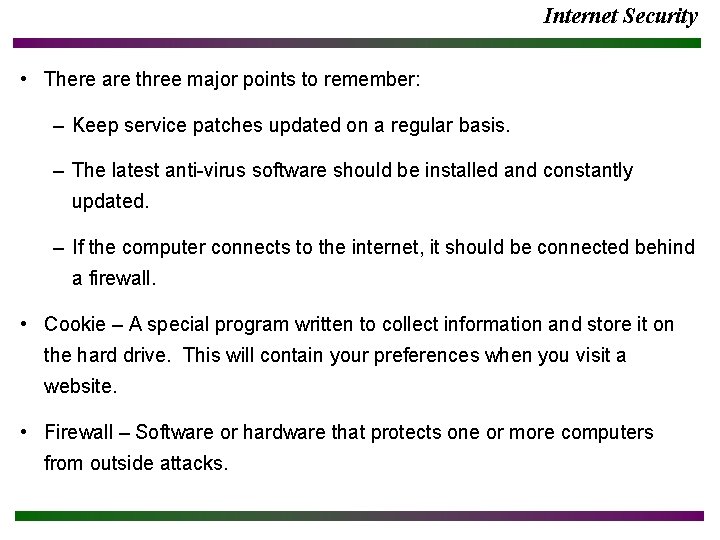 Internet Security

• There are three major points to remember:

– Keep service patches updated on a regular basis.

– The latest anti-virus software should be installed and constantly updated.

– If the computer connects to the internet, it should be connected behind a firewall.

• Cookie – A special program written to collect information and store it on the hard drive.  This will contain your preferences when you visit a website.

• Firewall – Software or hardware that protects one or more computers from outside attacks.